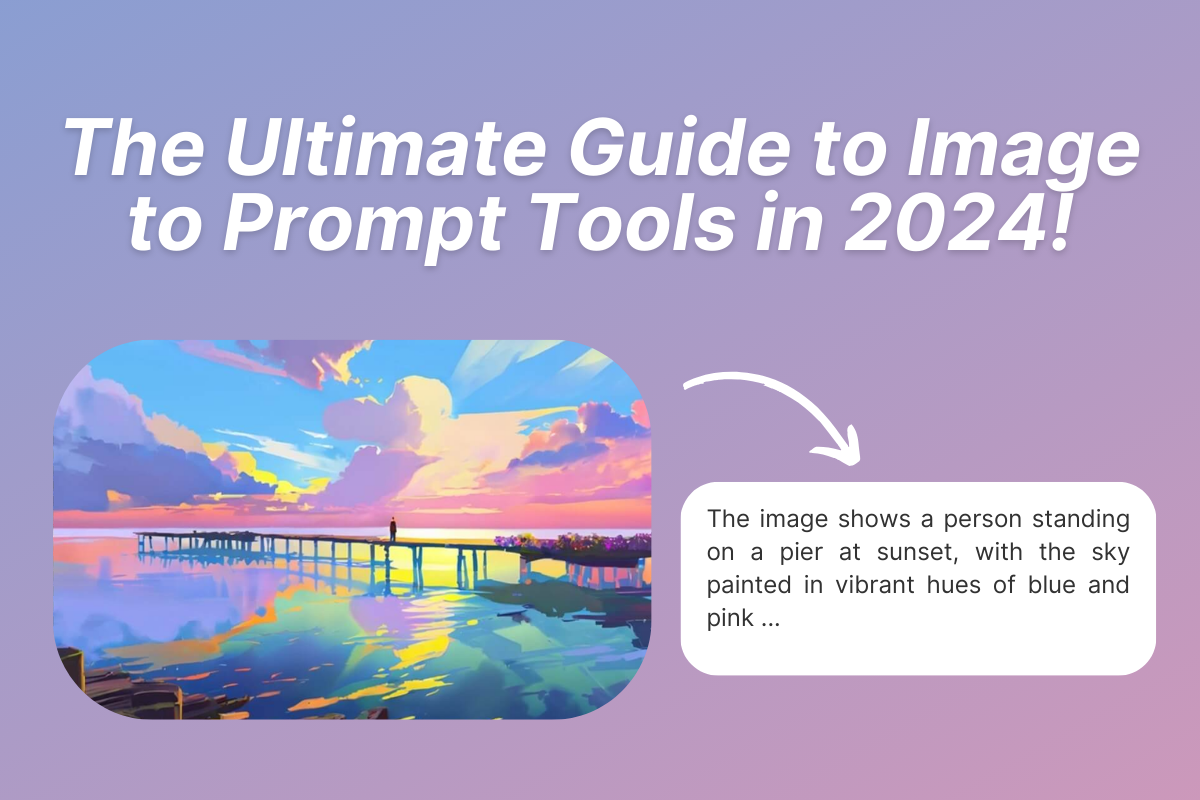 The Ultimate Guide to Image to Prompt Tools in 2024!

The image shows a person standing on a pier at sunset, with the sky painted in vibrant hues of blue and pink ...